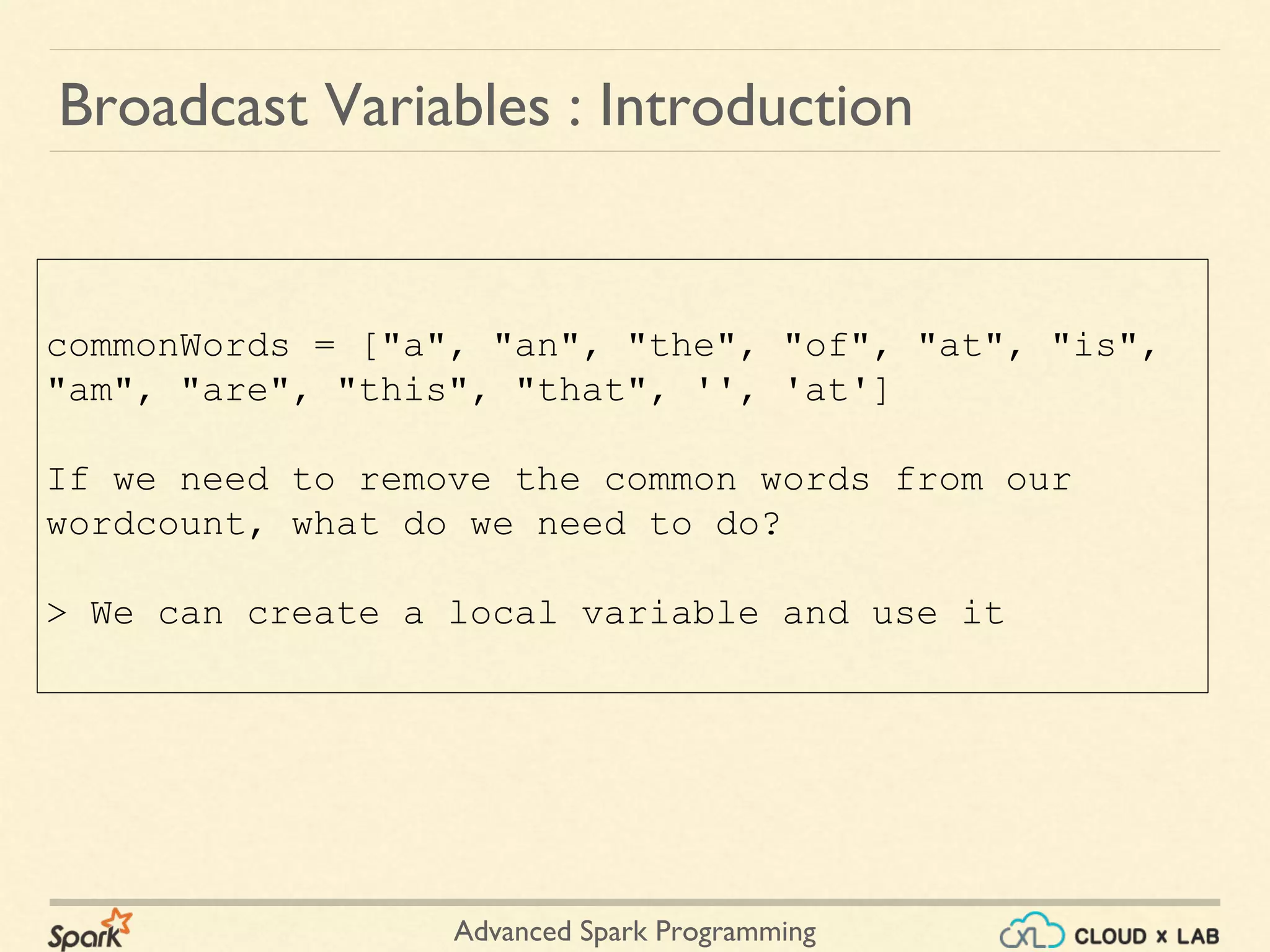 Broadcast Variables : Introduction

commonWords = ["a", "an", "the", "of", "at", "is", "am", "are", "this", "that", '', 'at']

If we need to remove the common words from our wordcount, what do we need to do?

> We can create a local variable and use it

Spark

Advanced Spark Programming

CXL CLOUD x LAB